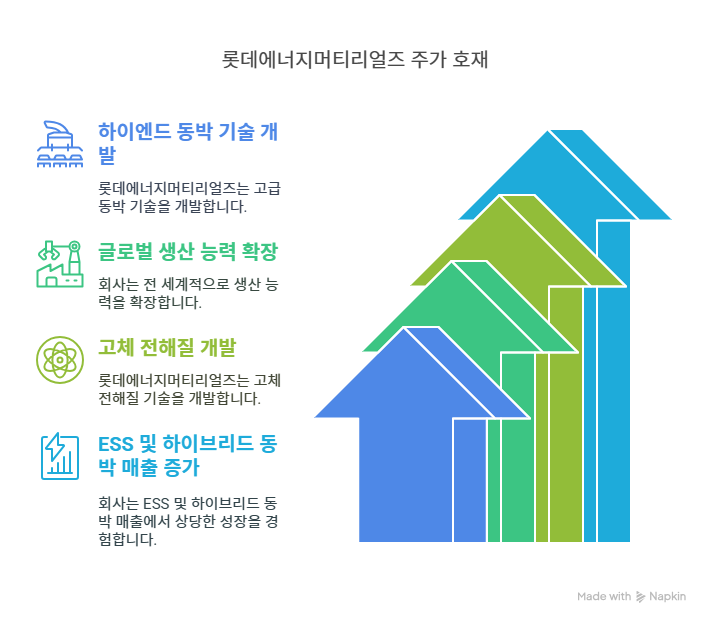 롯데에너지머티리얼즈 주가 호재

하이엔드 동박 기술 개발

롯데에너지머티리얼즈는 고급 동박 기술을 개발합니다.

글로벌 생산 능력 확장

회사는 전 세계적으로 생산 능력을 확장합니다.

고체 전해질 개발

롯데에너지머티리얼즈는 고체 전해질 기술을 개발합니다.

ESS 및 하이브리드 동박 매출 증가

회사는 ESS 및 하이브리드 동박 매출에서 상당한 성장을 경험합니다.

Made with Napkin